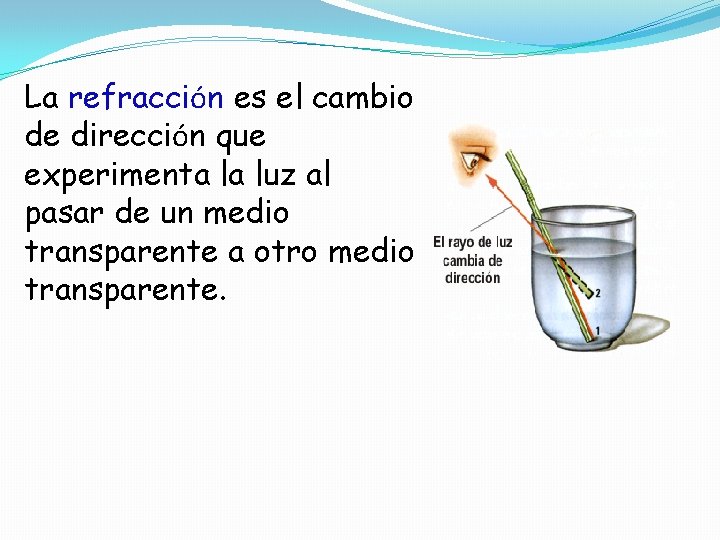 La refracción es el cambio de dirección que experimenta la luz al pasar de un medio transparente a otro medio transparente.

El rayo de luz cambia de dirección

2

1